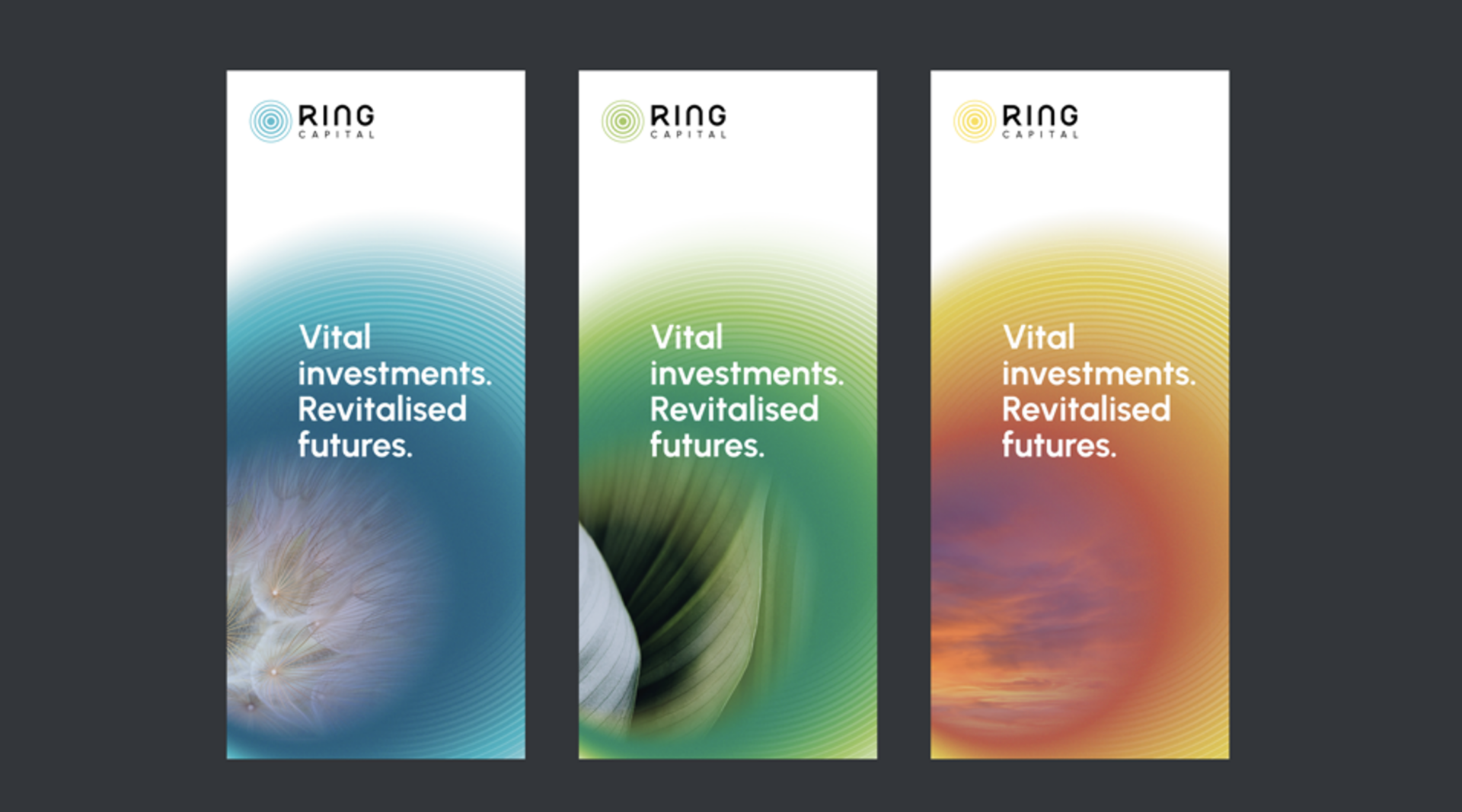 RING
CAPITAL

Vital investments. Revitalised futures.

RING
CAPITAL

Vital investments. Revitalised futures.

RING
CAPITAL

Vital investments. Revitalised futures.